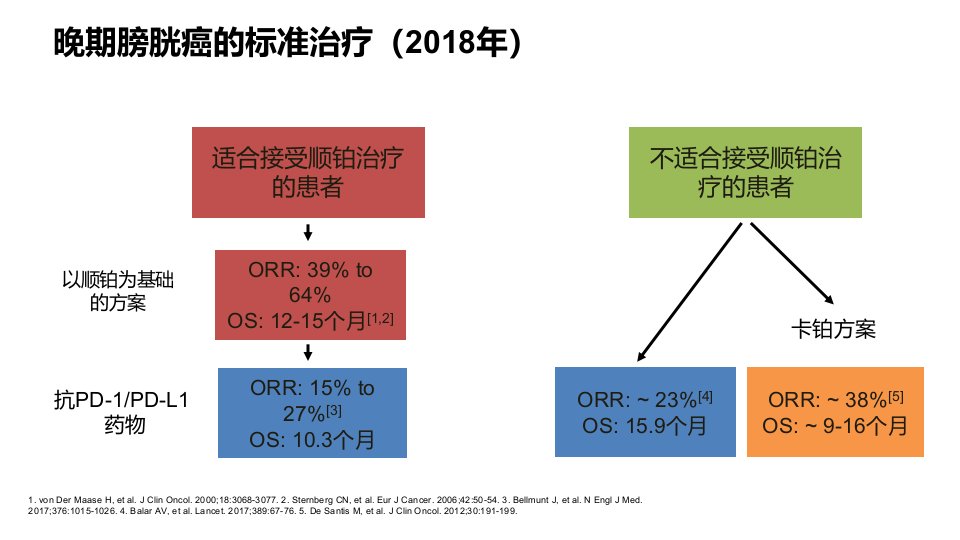 晚期膀胱癌的标准治疗（2018年）

适合接受顺铂治疗的患者

以顺铂为基础的方案

ORR: 39% to 64%
OS: 12-15个月$^{[1,2]}$

抗PD-1/PD-L1药物

ORR: 15% to 27%$^{[3]}$
OS: 10.3个月

不适合接受顺铂治疗的患者

卡铂方案

ORR: ~ 23%$^{[4]}$
OS: 15.9个月

ORR: ~ 38%$^{[5]}$
OS: ~ 9-16个月

1. von Der Maase H, et al. J Clin Oncol. 2000;18:3068-3077. 2. Sternberg CN, et al. Eur J Cancer. 2006;42:50-54. 3. Bellmunt J, et al. N Engl J Med. 2017;376:1015-1026. 4. Balar AV, et al. Lancet. 2017;389:67-76. 5. De Santis M, et al. J Clin Oncol. 2012;30:191-199.